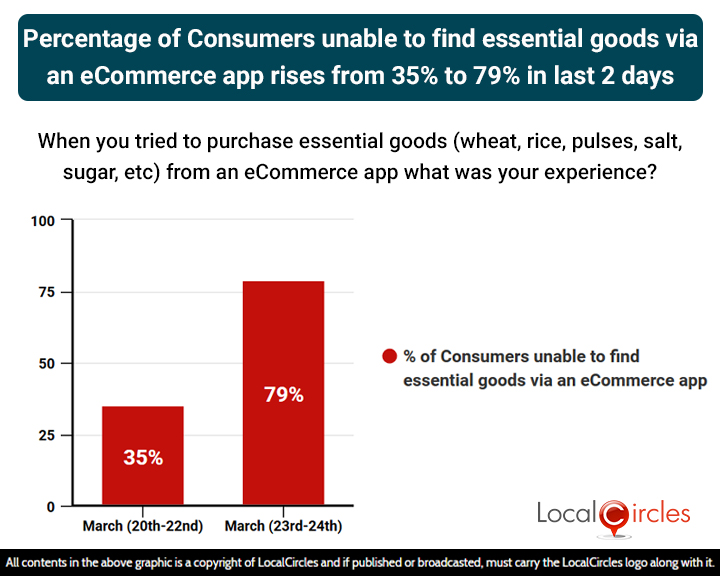 Percentage of Consumers unable to find essential goods via an eCommerce app rises from 35% to 79% in last 2 days

When you tried to purchase essential goods (wheat, rice, pulses, salt, sugar, etc) from an eCommerce app what was your experience?

100
75
50
25
0

35%
79%

March (20th-22nd)
March (23rd-24th)

% of Consumers unable to find essential goods via an eCommerce app

LocalCircles

All contents in the above graphic is a copyright of LocalCircles and if published or broadcasted, must carry the LocalCircles logo along with it.